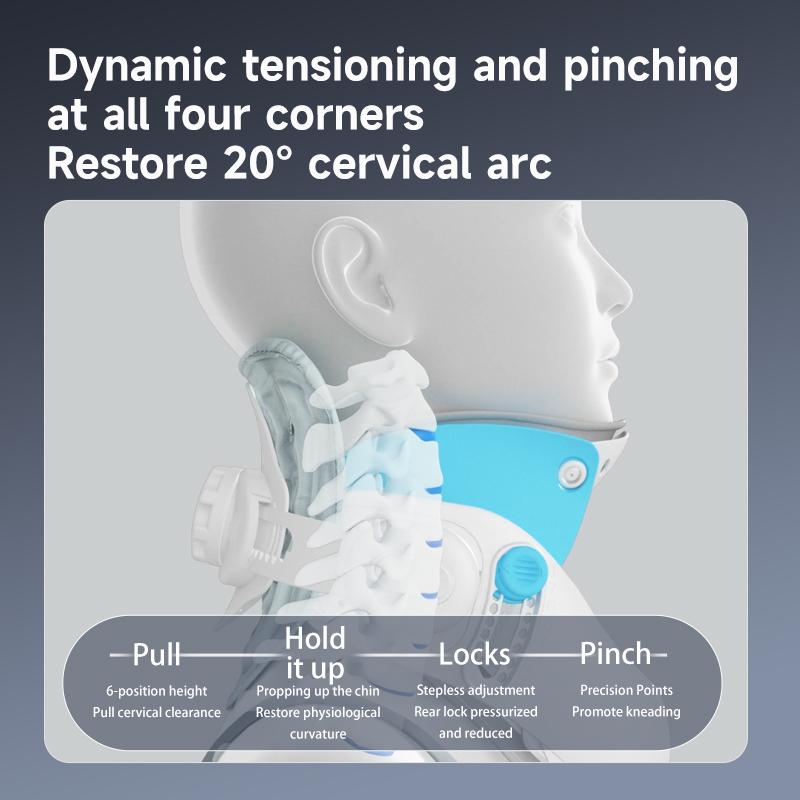 Dynamic tensioning and pinching at all four corners
Restore 20° cervical arc

Pull
6-position height
Pull cervical clearance

Hold it up
Propping up the chin
Restore physiological curvature

Locks
Stepless adjustment
Rear lock pressurized and reduced

Pinch
Precision Points
Promote kneading